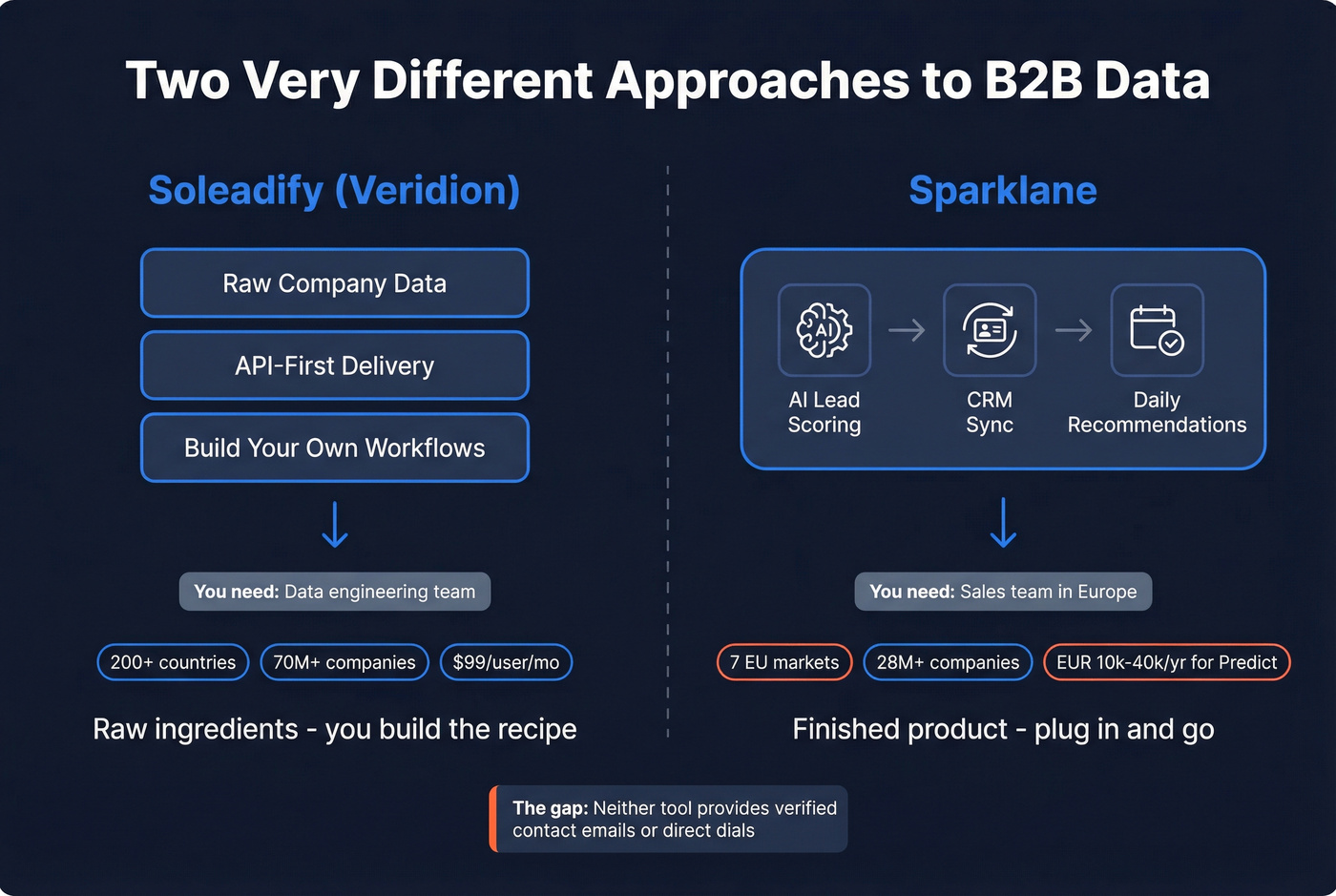 Two Very Different Approaches to B2B Data

Soleadify (Veridion)

Raw Company Data

API-First Delivery

Build Your Own Workflows

You need: Data engineering team

200+ countries

70M+ companies

$99/user/mo

Raw ingredients - you build the recipe

Sparklane

AI

AI Lead Scoring

CRM Sync

Daily Recommendations

You need: Sales team in Europe

7 EU markets

28M+ companies

EUR 10k-40k/yr for Predict

Finished product - plug in and go

The gap: Neither tool provides verified contact emails or direct dials